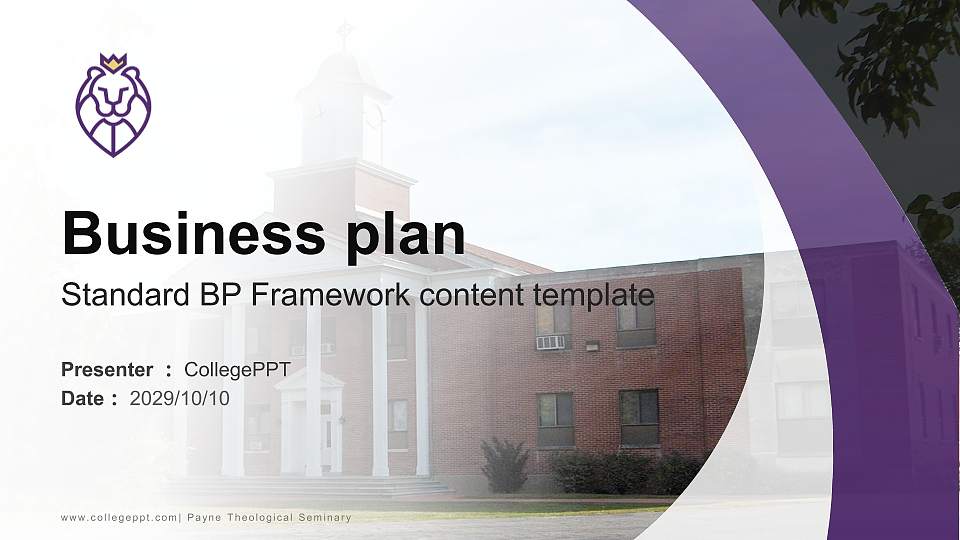 Business plan

Standard BP Framework content template

Presenter : CollegePPT
Date : 2029/10/10

www.collegeppt.com| Payne Theological Seminary